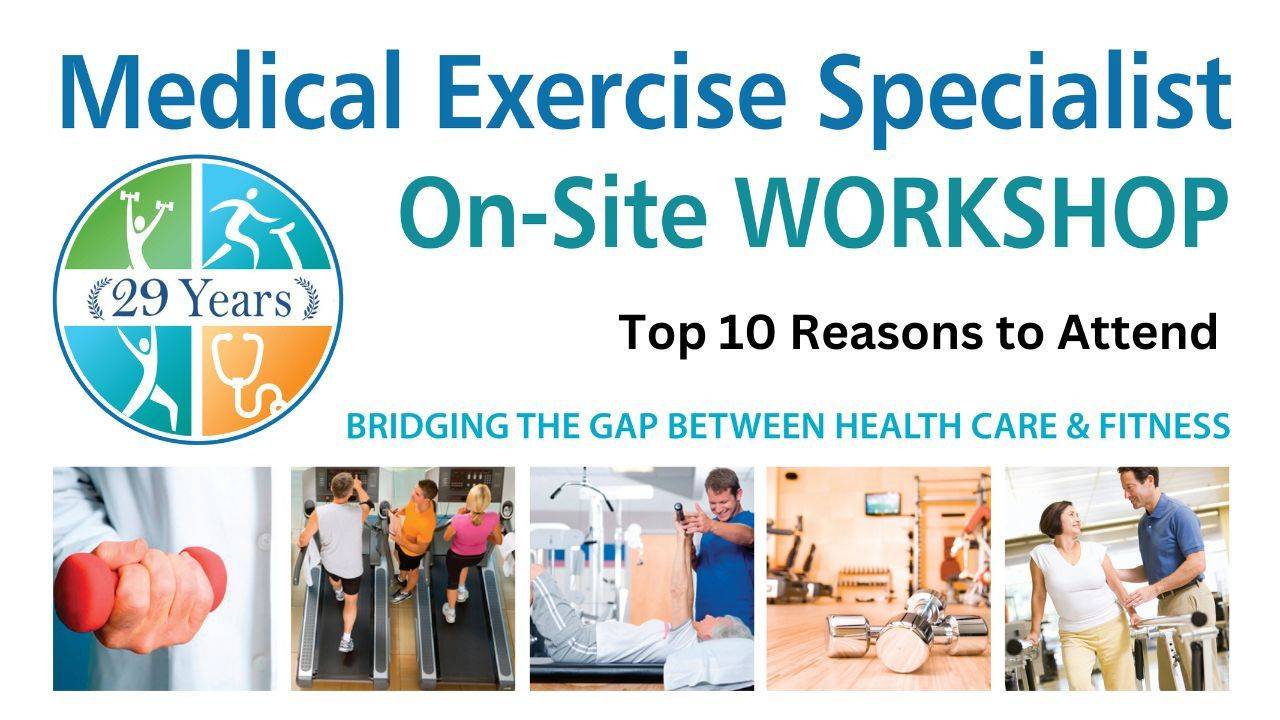 Medical Exercise Specialist

On-Site WORKSHOP

29 Years

Top 10 Reasons to Attend

BRIDGING THE GAP BETWEEN HEALTH CARE & FITNESS